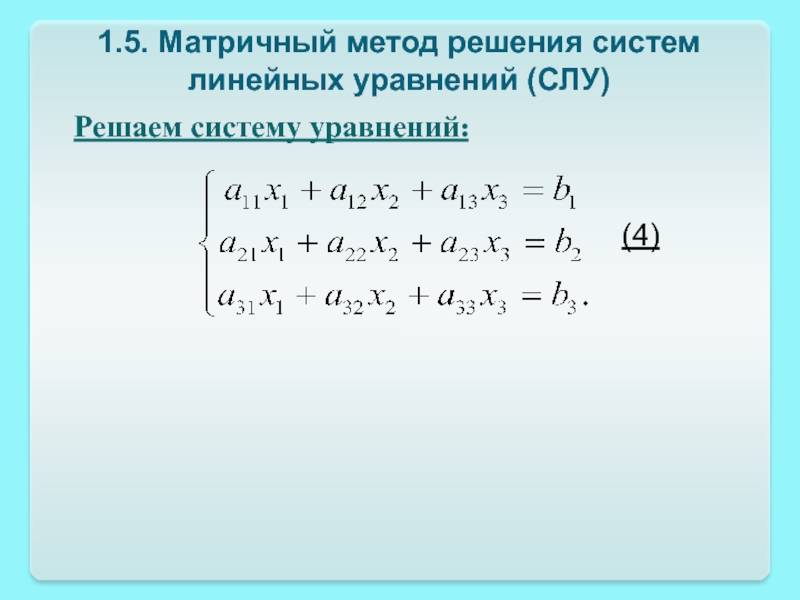 1.5. Матричный метод решения систем линейных уравнений (СЛУ)

Решаем систему уравнений:

$\begin{cases} a_{11}x_1 + a_{12}x_2 + a_{13}x_3 = b_1 \\ a_{21}x_1 + a_{22}x_2 + a_{23}x_3 = b_2 \\ a_{31}x_1 + a_{32}x_2 + a_{33}x_3 = b_3. \end{cases}$ (4)